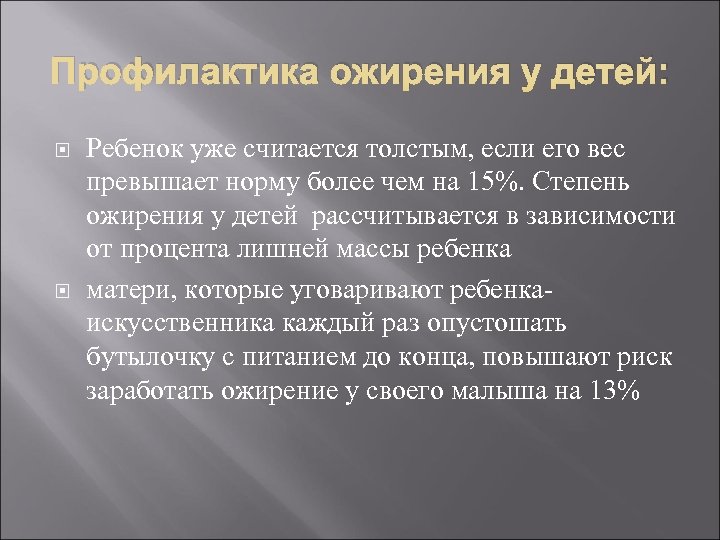 Профилактика ожирения у детей:

Ребенок уже считается толстым, если его вес превышает норму более чем на 15%. Степень ожирения у детей рассчитывается в зависимости от процента лишней массы ребенка

матери, которые уговаривают ребенка-искусственника каждый раз опустошать бутылочку с питанием до конца, повышают риск заработать ожирение у своего малыша на 13%